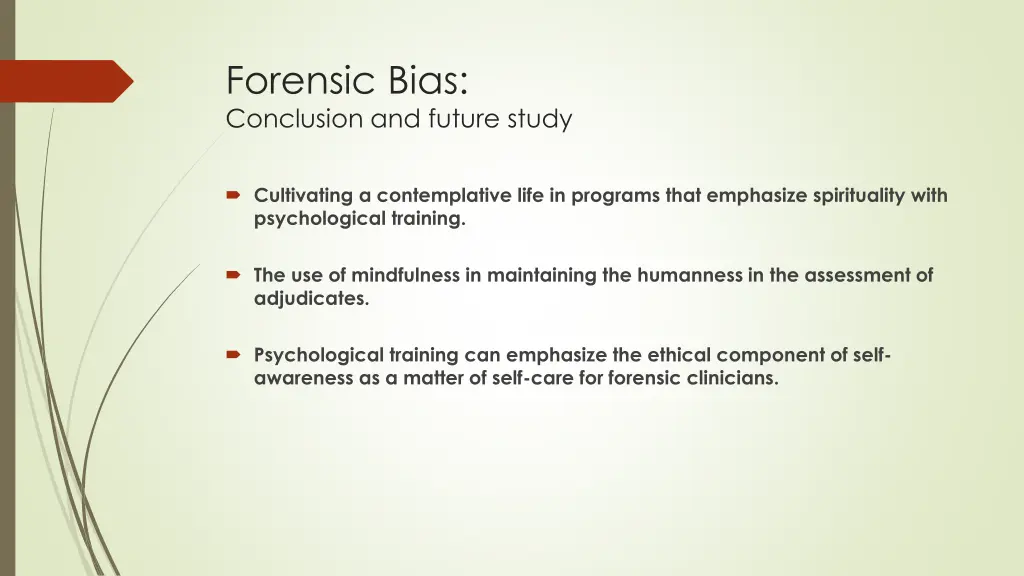 Forensic Bias:
Conclusion and future study

Cultivating a contemplative life in programs that emphasize spirituality with psychological training.

The use of mindfulness in maintaining the humanness in the assessment of adjudicates.

Psychological training can emphasize the ethical component of self-awareness as a matter of self-care for forensic clinicians.